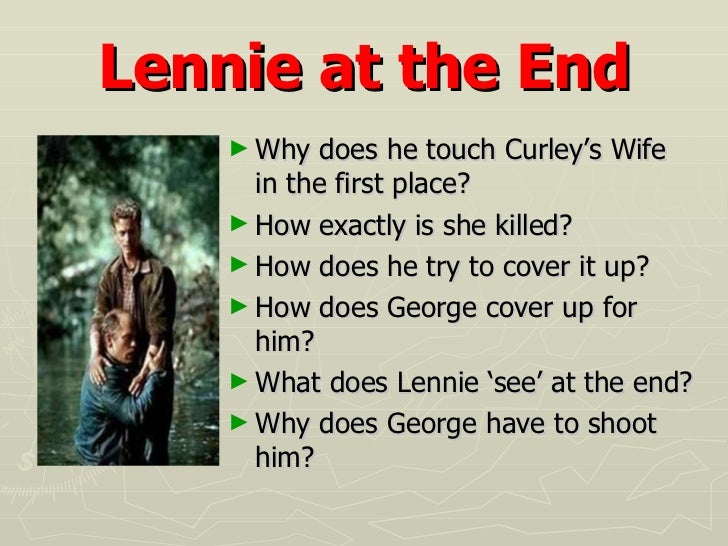 Lennie at the End

► Why does he touch Curley's Wife in the first place?
► How exactly is she killed?
► How does he try to cover it up?
► How does George cover up for him?
► What does Lennie 'see' at the end?
► Why does George have to shoot him?